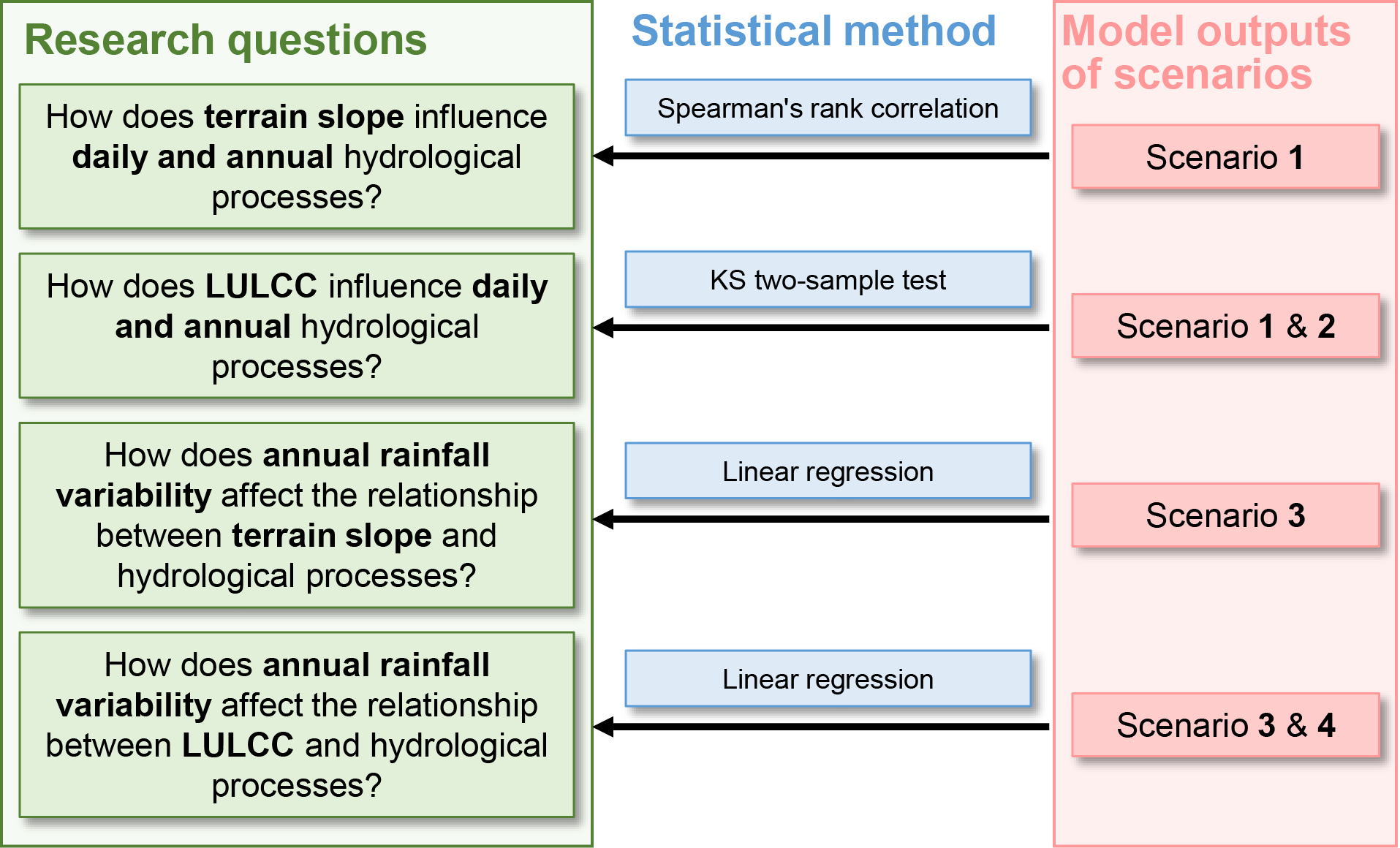 Research questions

How does terrain slope influence daily and annual hydrological processes?

How does LULCC influence daily and annual hydrological processes?

How does annual rainfall variability affect the relationship between terrain slope and hydrological processes?

How does annual rainfall variability affect the relationship between LULCC and hydrological processes?

Statistical method

Spearman's rank correlation

KS two-sample test

Linear regression

Linear regression

Model outputs of scenarios

Scenario 1

Scenario 1 & 2

Scenario 3

Scenario 3 & 4